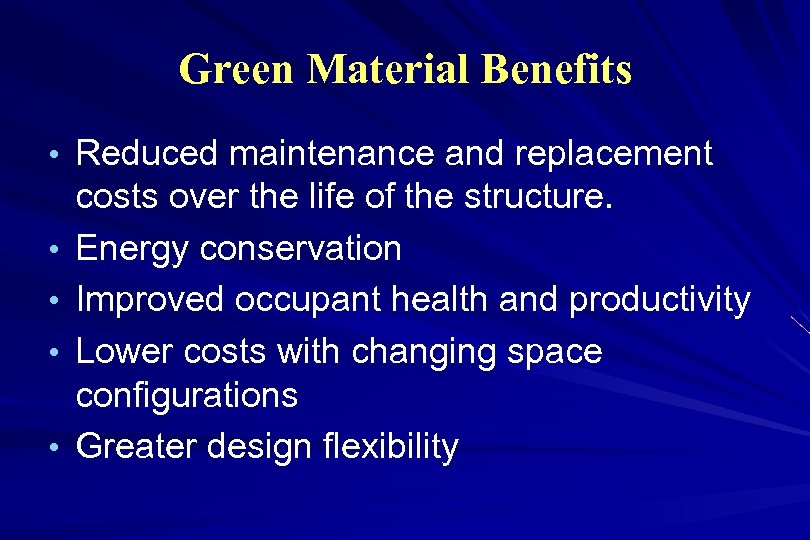 Green Material Benefits

• Reduced maintenance and replacement costs over the life of the structure.
• Energy conservation
• Improved occupant health and productivity
• Lower costs with changing space configurations
• Greater design flexibility